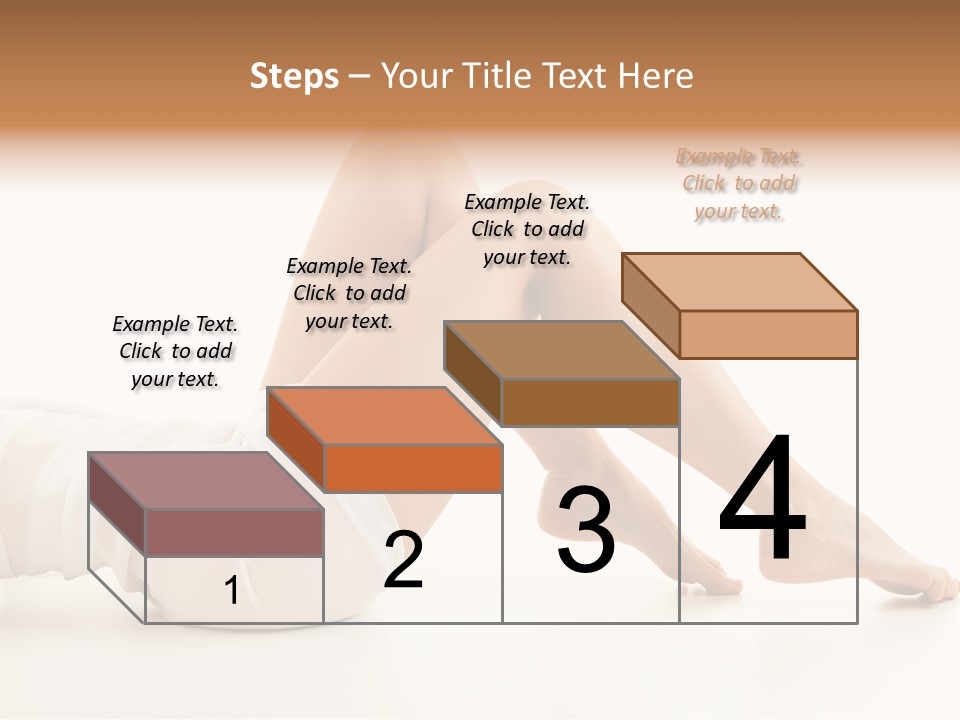 Steps – Your Title Text Here

Example Text. Click to add your text.

Example Text. Click to add your text.

Example Text. Click to add your text.

Example Text. Click to add your text.

1

2

3

4